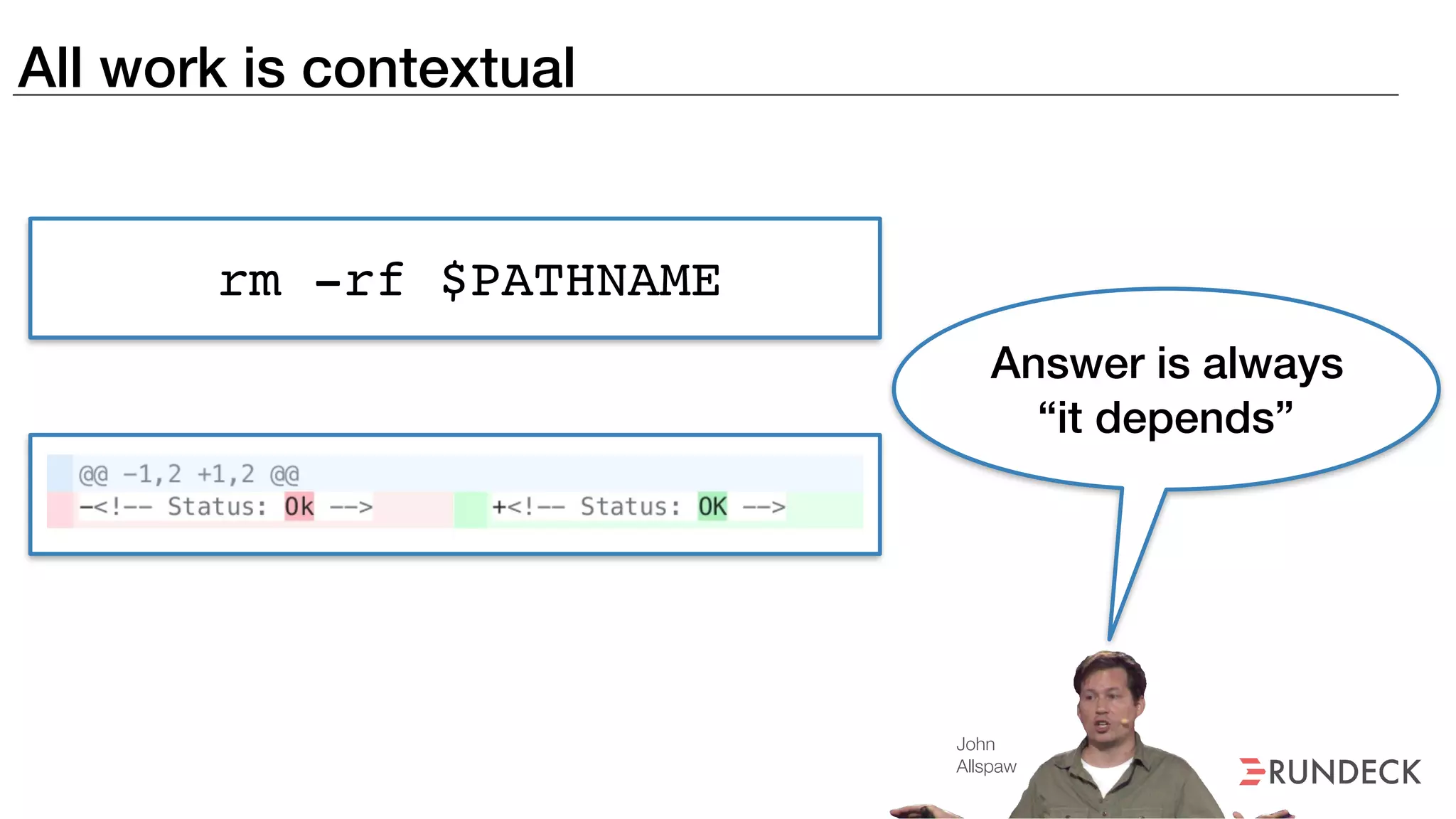 All work is contextual

rm -rf $PATHNAME

@@ -1,2 +1,2 @@
-<!-- Status: Ok -->
+<!-- Status: OK -->

Answer is always "it depends"

John Allspaw

RUNDECK